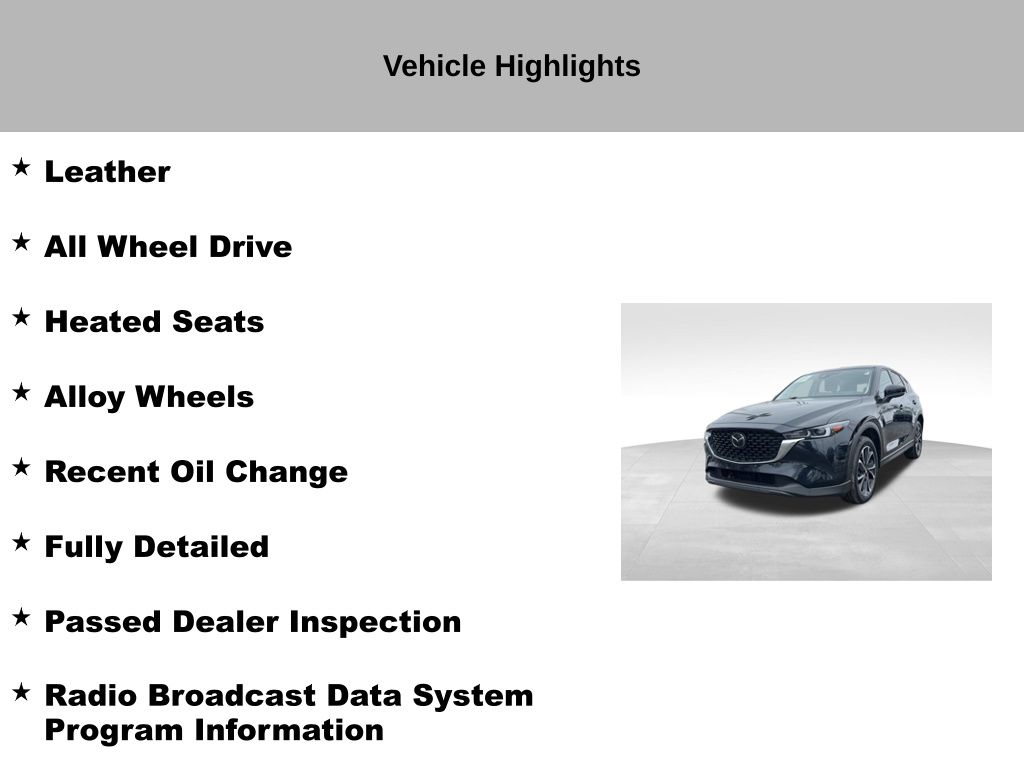 Vehicle Highlights

★ Leather

★ All Wheel Drive

★ Heated Seats

★ Alloy Wheels

★ Recent Oil Change

★ Fully Detailed

★ Passed Dealer Inspection

★ Radio Broadcast Data System Program Information